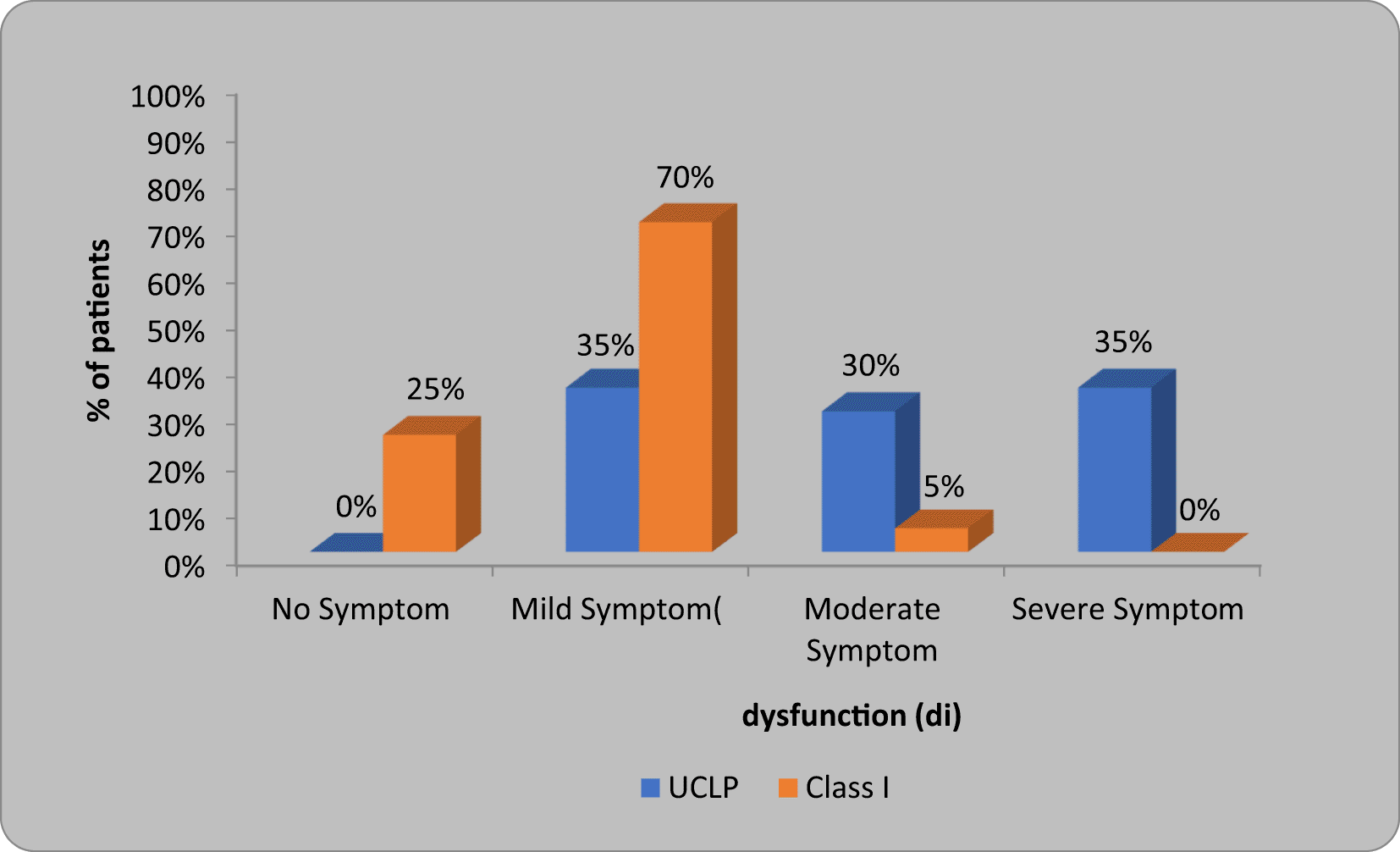 % of patients

100%
90%
80%
70%
60%
50%
40%
30%
20%
10%
0%

0%
25%
35%
70%
30%
5%
35%
0%

No Symptom
Mild Symptom(
Moderate Symptom
Severe Symptom

dysfunction (di)

UCLP
Class I